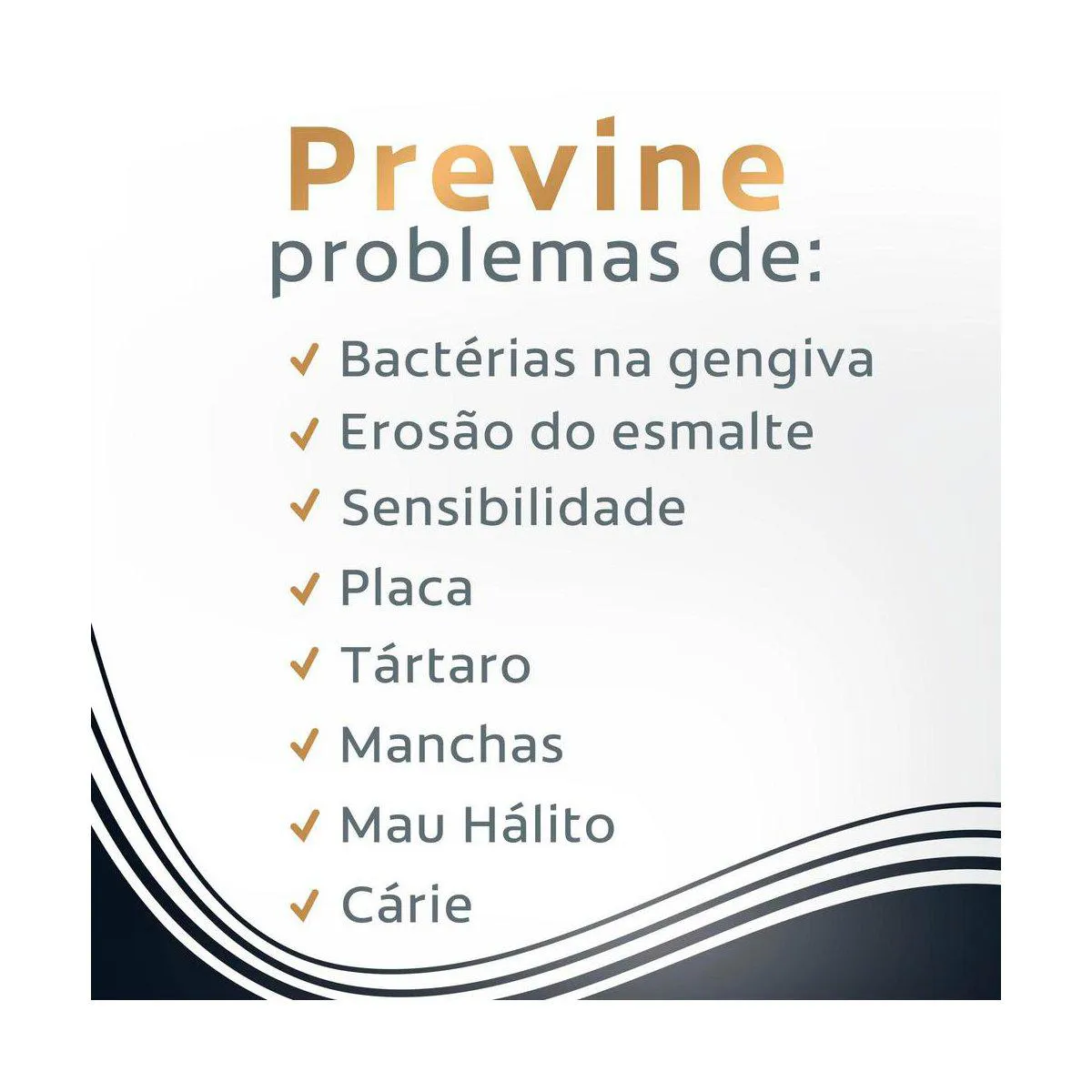 Previne
problemas de:

✓ Bactérias na gengiva
✓ Erosão do esmalte
✓ Sensibilidade
✓ Placa
✓ Tártaro
✓ Manchas
✓ Mau Hálito
✓ Cárie